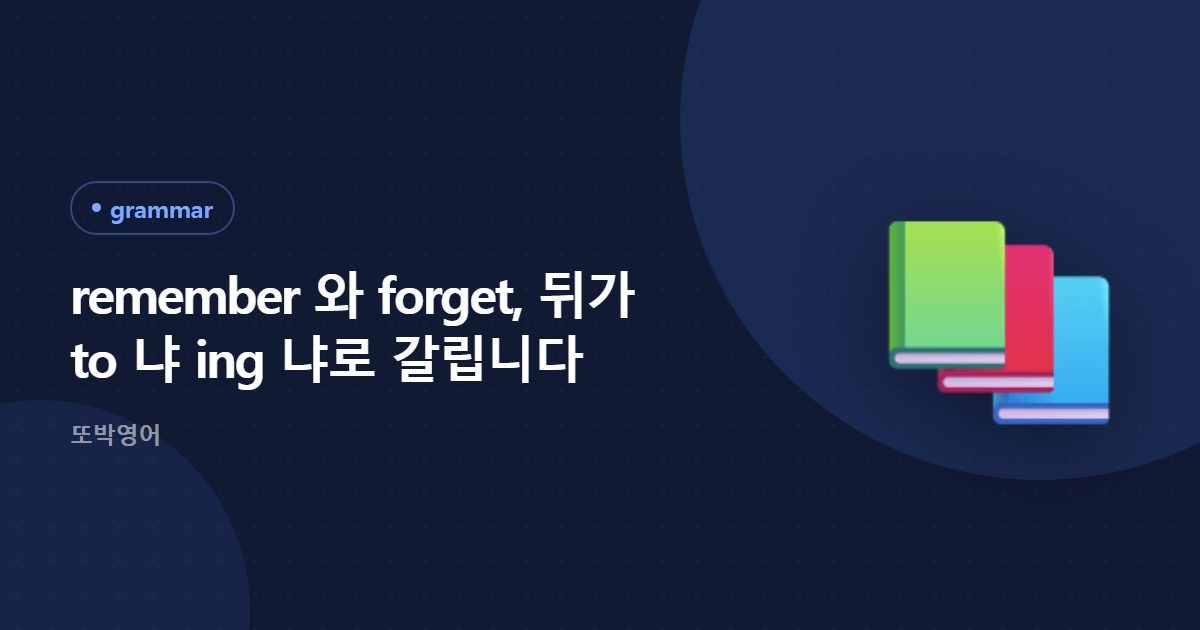 grammar

remember 와 forget, 뒤가 to 냐 ing 냐로 갈립니다

또박영어